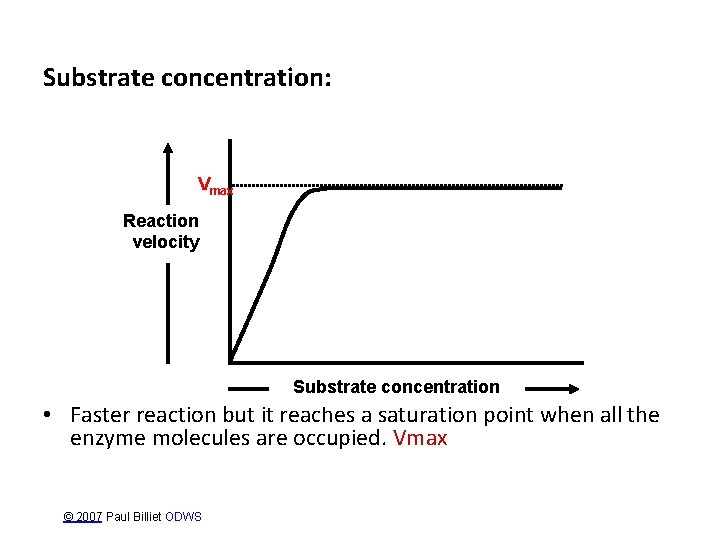 Substrate concentration:

$V_{max}$

Reaction velocity

Substrate concentration

• Faster reaction but it reaches a saturation point when all the enzyme molecules are occupied. Vmax

© 2007 Paul Billiet ODWS